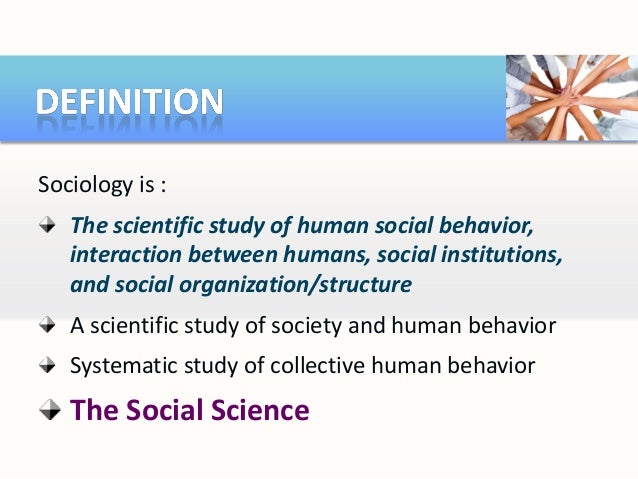 DEFINITION

Sociology is :

The scientific study of human social behavior, interaction between humans, social institutions, and social organization/structure

A scientific study of society and human behavior

Systematic study of collective human behavior

The Social Science